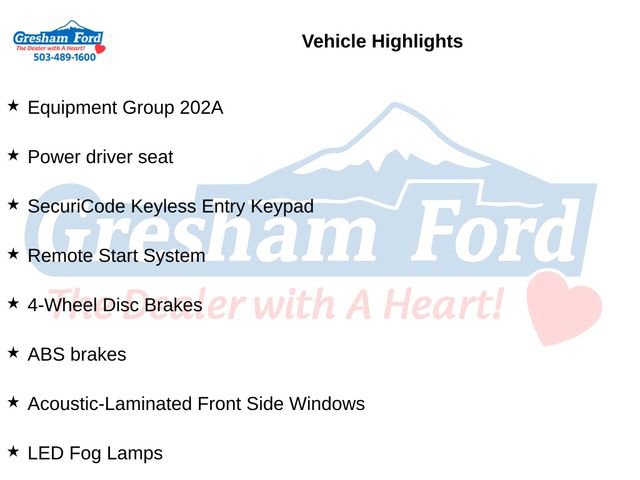 Gresham Ford
The Dealer with A Heart!
503-489-1600

Vehicle Highlights

★ Equipment Group 202A

★ Power driver seat

★ SecuriCode Keyless Entry Keypad

★ Remote Start System

★ 4-Wheel Disc Brakes

★ ABS brakes

★ Acoustic-Laminated Front Side Windows

★ LED Fog Lamps

Gresham Ford
The Dealer with A Heart!